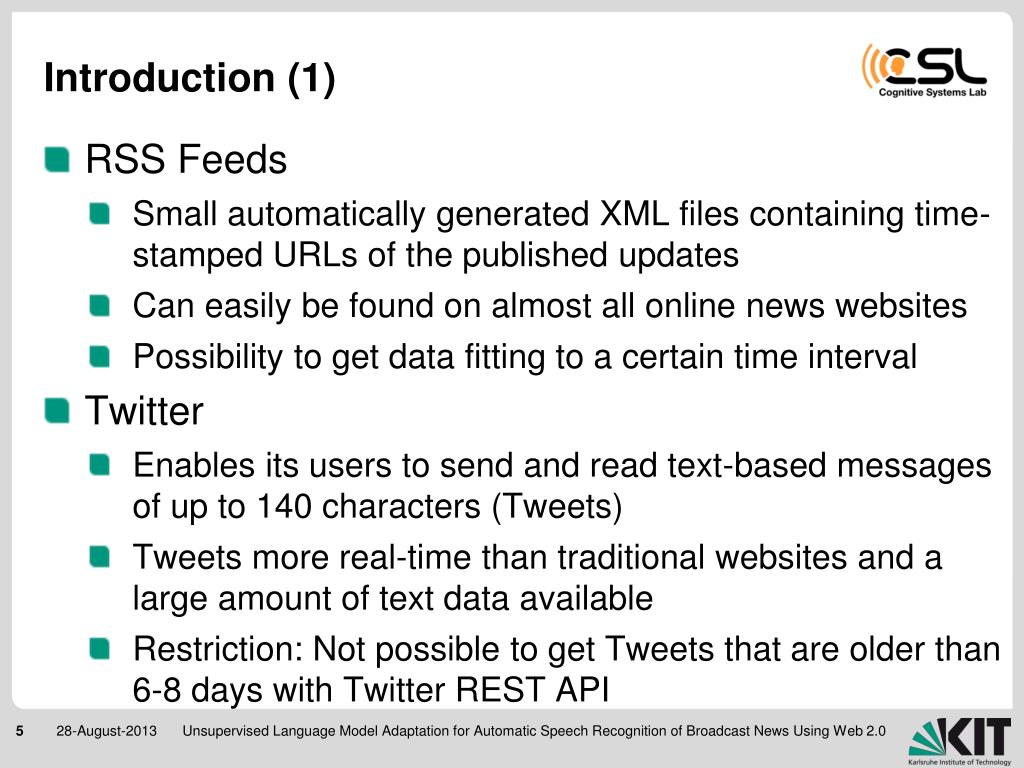 Introduction (1)

CSL
Cognitive Systems Lab

RSS Feeds

Small automatically generated XML files containing time-stamped URLs of the published updates

Can easily be found on almost all online news websites

Possibility to get data fitting to a certain time interval

Twitter

Enables its users to send and read text-based messages of up to 140 characters (Tweets)

Tweets more real-time than traditional websites and a large amount of text data available

Restriction: Not possible to get Tweets that are older than 6-8 days with Twitter REST API

5 28-August-2013 Unsupervised Language Model Adaptation for Automatic Speech Recognition of Broadcast News Using Web 2.0

KIT
Karlsruhe Institute of Technology